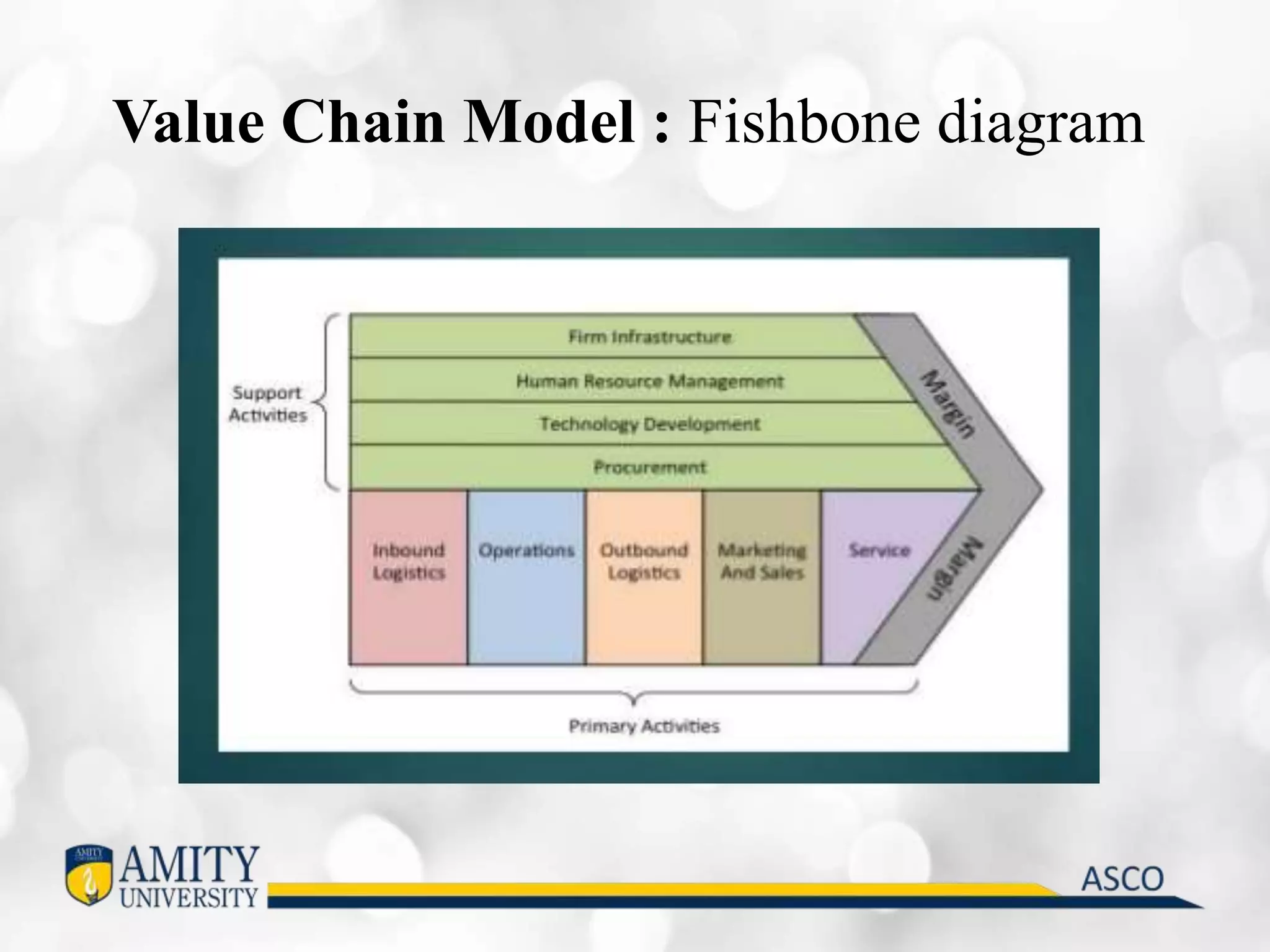 Value Chain Model : Fishbone diagram

Support Activities

Firm Infrastructure

Human Resource Management

Technology Development

Procurement

Margin

Inbound Logistics

Operations

Outbound Logistics

Marketing And Sales

Service

Margin

Primary Activities

AMITY UNIVERSITY

ASCO